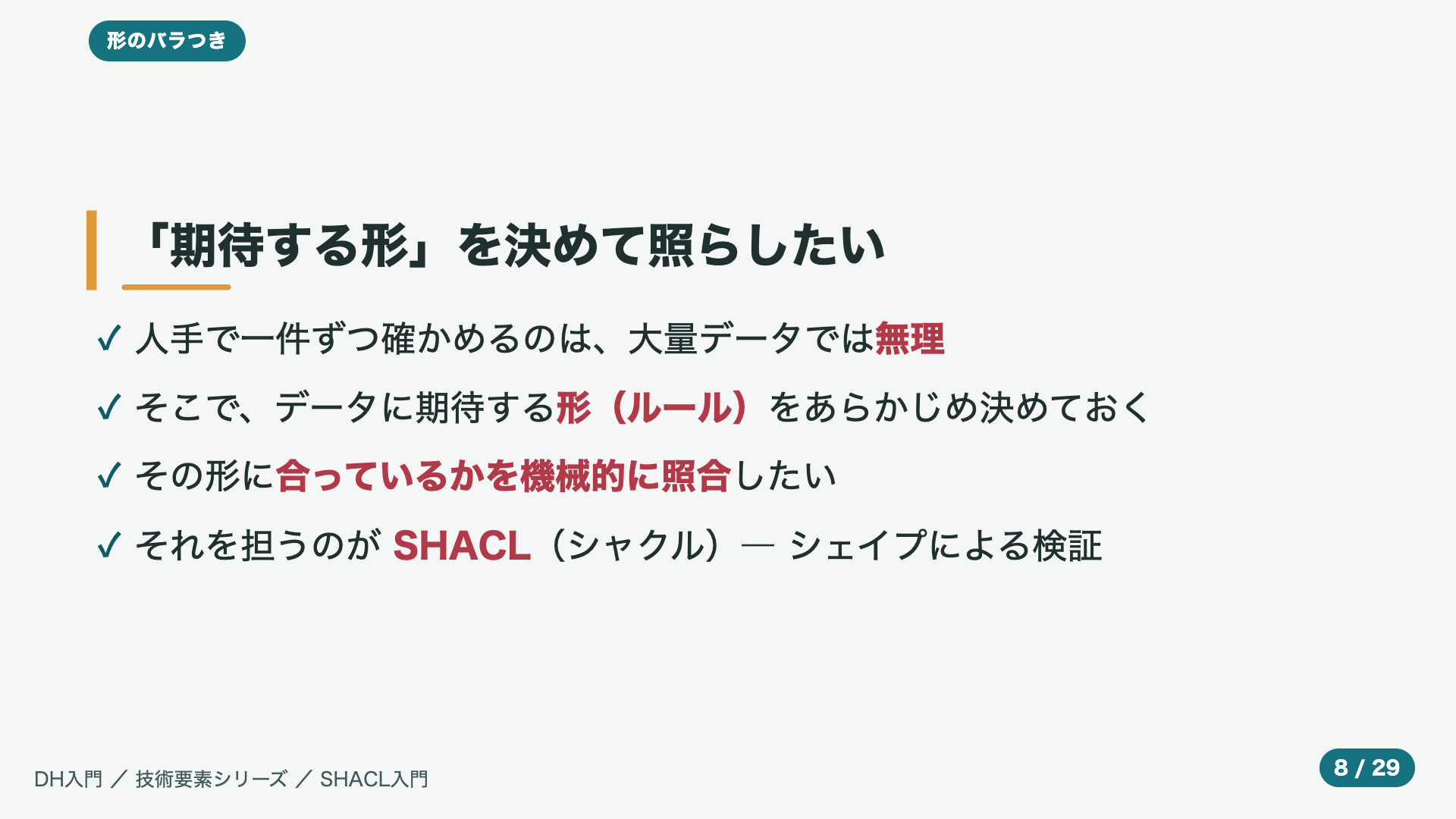 形のバラつき

「期待する形」を決めて照らしたい

✓ 人手で一件ずつ確かめるのは、大量データでは無理

✓ そこで、データに期待する形（ルール）をあらかじめ決めておく

✓ その形に合っているかを機械的に照合したい

✓ それを担うのが SHACL（シャクル）— シェイプによる検証

DH入門 ／ 技術要素シリーズ ／ SHACL入門

8 / 29